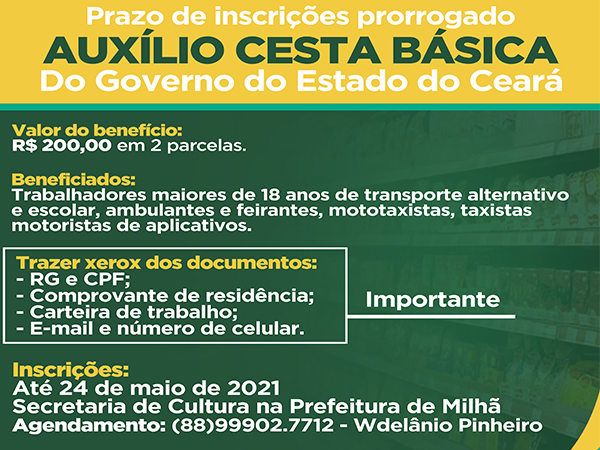 Prazo de inscrições prorrogado
AUXÍLIO CESTA BÁSICA
Do Governo do Estado do Ceará

Valor do benefício:
R$ 200,00 em 2 parcelas.

Beneficiados:
Trabalhadores maiores de 18 anos de transporte alternativo e escolar, ambulantes e feirantes, mototaxistas, taxistas motoristas de aplicativos.

Trazer xerox dos documentos:
- RG e CPF;
- Comprovante de residência;
- Carteira de trabalho;
- E-mail e número de celular.

Importante

Inscrições:
Até 24 de maio de 2021
Secretaria de Cultura na Prefeitura de Milhã
Agendamento: (88)99902.7712 - Wdelânio Pinheiro